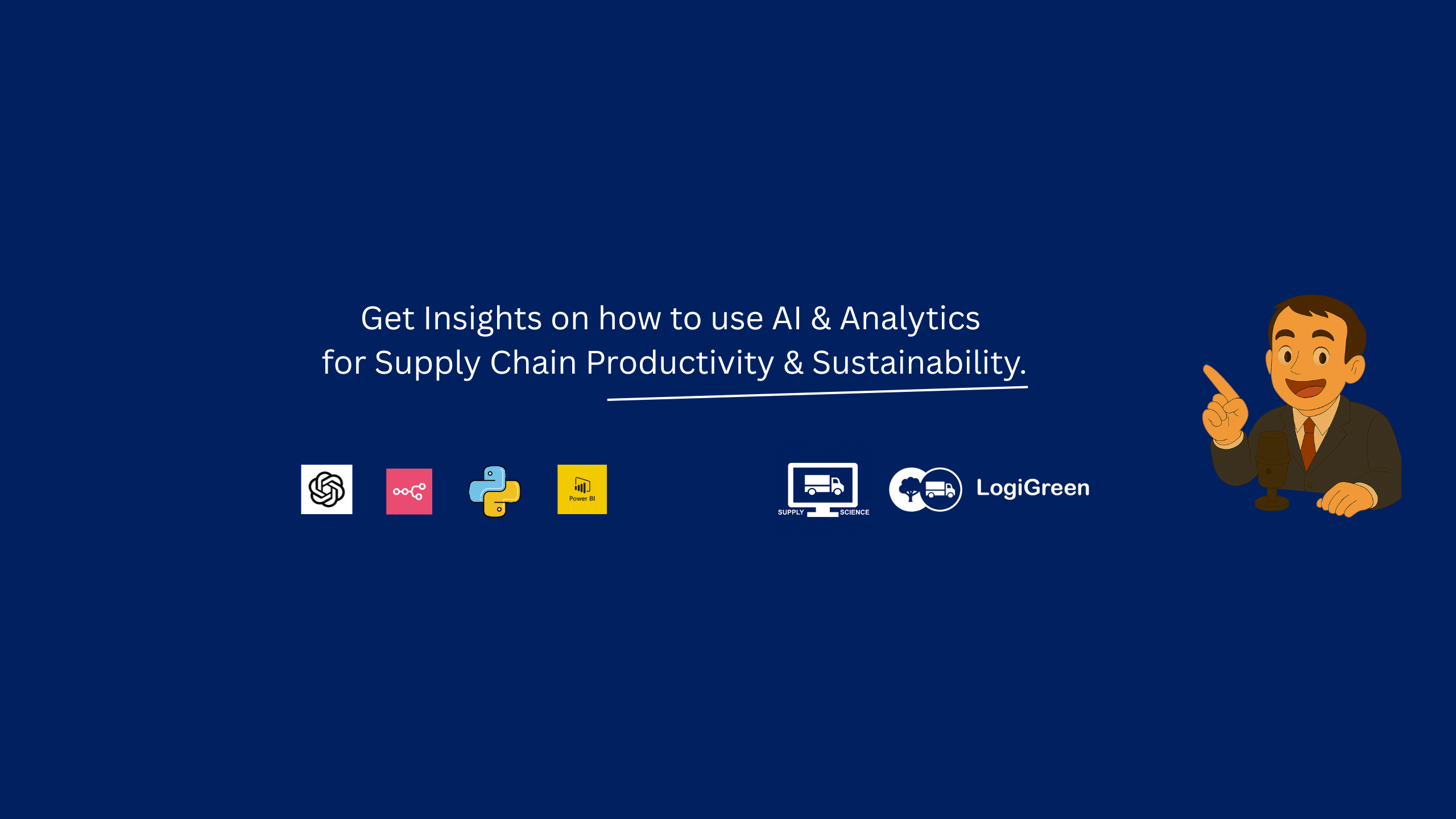 Get Insights on how to use AI & Analytics
for Supply Chain Productivity & Sustainability.

Power BI

SUPPLY SCIENCE

LogiGreen